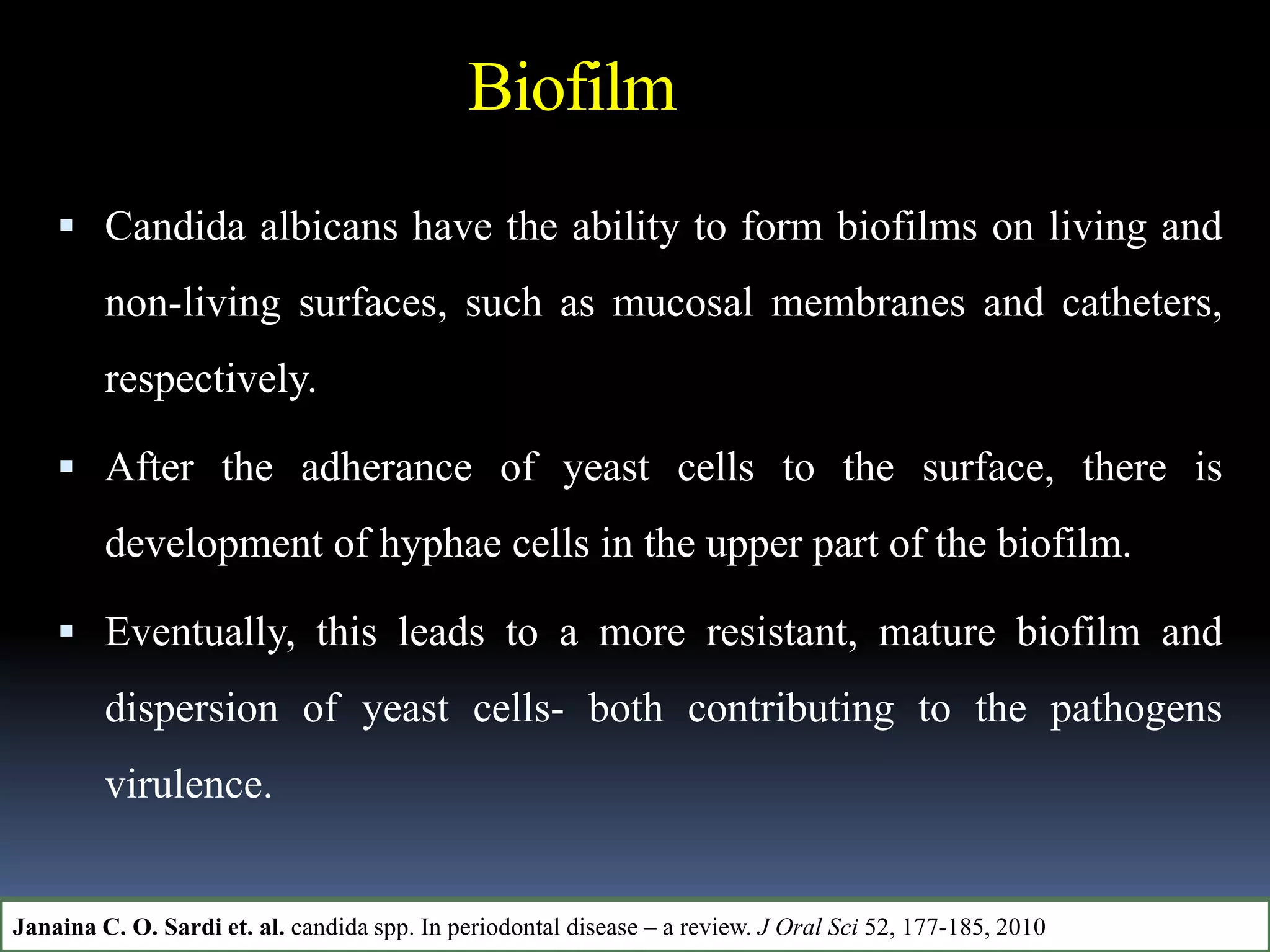 Biofilm

▪ Candida albicans have the ability to form biofilms on living and non-living surfaces, such as mucosal membranes and catheters, respectively.

▪ After the adherance of yeast cells to the surface, there is development of hyphae cells in the upper part of the biofilm.

▪ Eventually, this leads to a more resistant, mature biofilm and dispersion of yeast cells- both contributing to the pathogens virulence.

Janaina C. O. Sardi et. al. candida spp. In periodontal disease – a review. J Oral Sci 52, 177-185, 2010